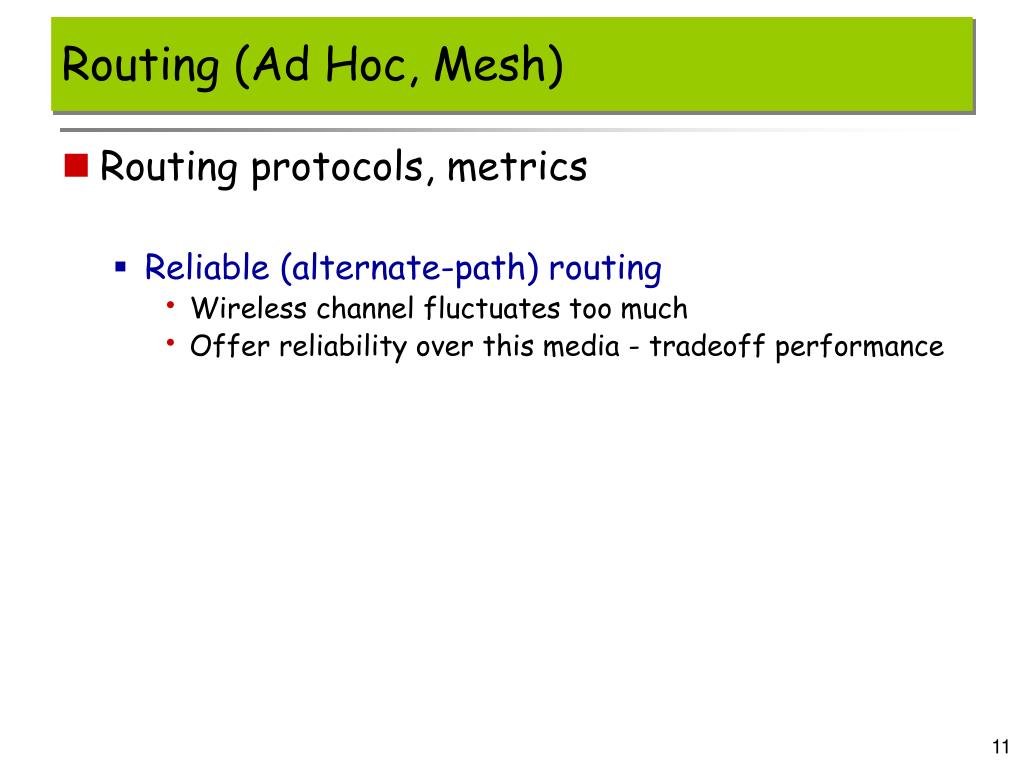 Routing (Ad Hoc, Mesh)

Routing protocols, metrics

Reliable (alternate-path) routing

Wireless channel fluctuates too much

Offer reliability over this media - tradeoff performance

11